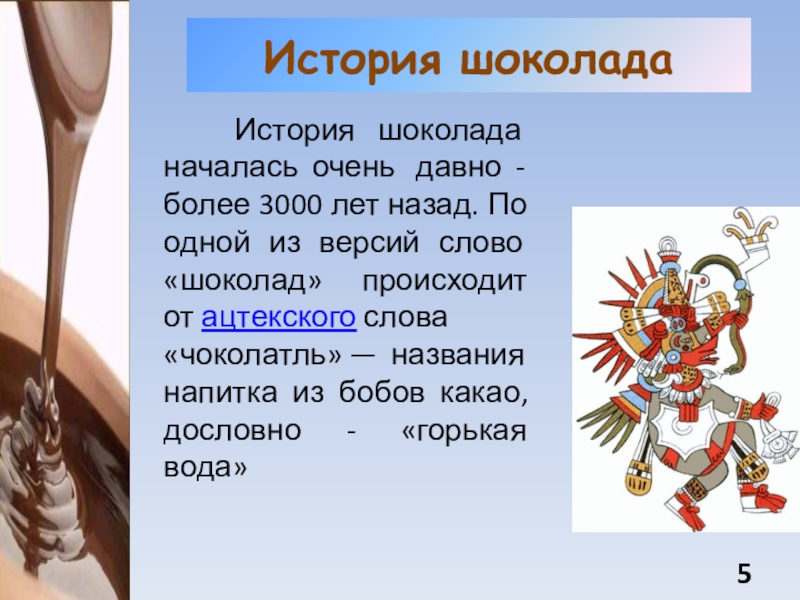 История шоколада

История шоколада началась очень давно - более 3000 лет назад. По одной из версий слово «шоколад» происходит от ацтекского слова «чоколатль» — названия напитка из бобов какао, дословно - «горькая вода»

5